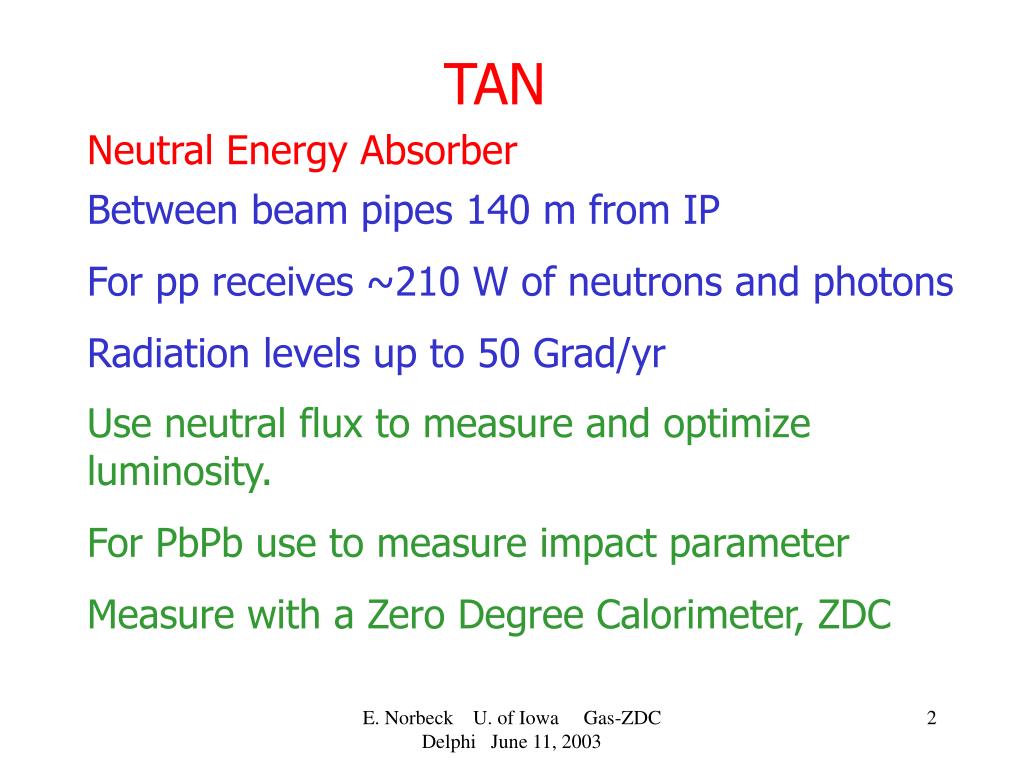 TAN

Neutral Energy Absorber

Between beam pipes 140 m from IP

For pp receives ~210 W of neutrons and photons

Radiation levels up to 50 Grad/yr

Use neutral flux to measure and optimize luminosity.

For PbPb use to measure impact parameter

Measure with a Zero Degree Calorimeter, ZDC

E. Norbeck U. of Iowa Gas-ZDC Delphi June 11, 2003

2